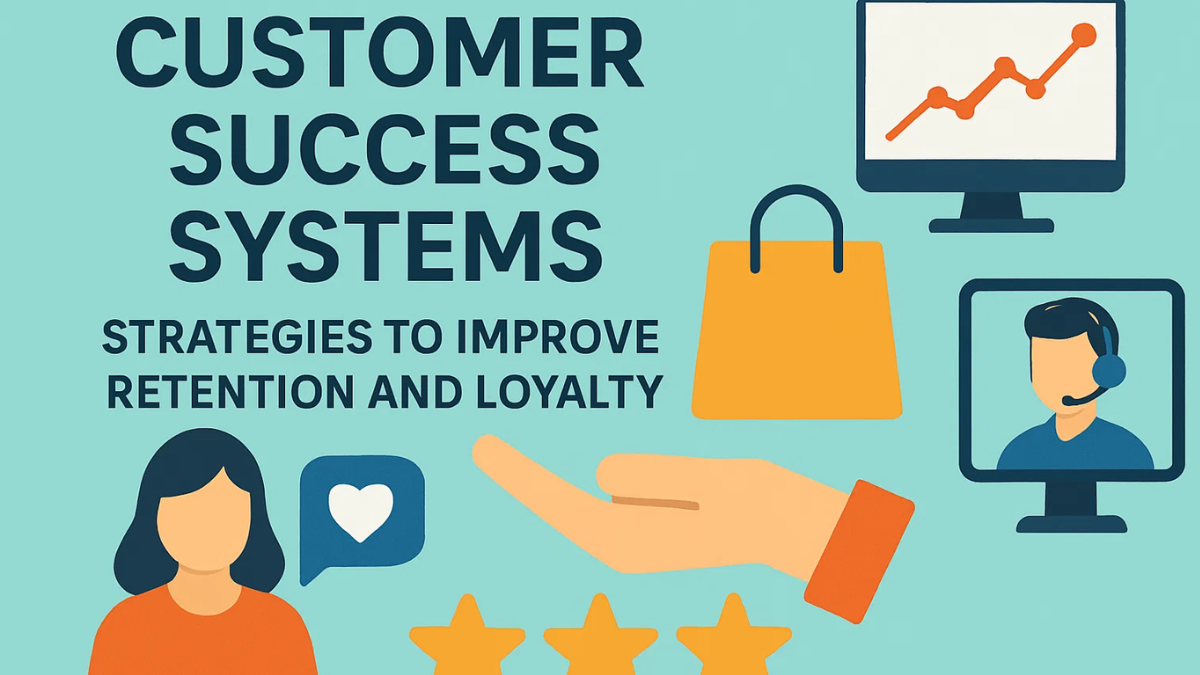 CUSTOMER SUCCESS SYSTEMS

STRATEGIES TO IMPROVE RETENTION AND LOYALTY